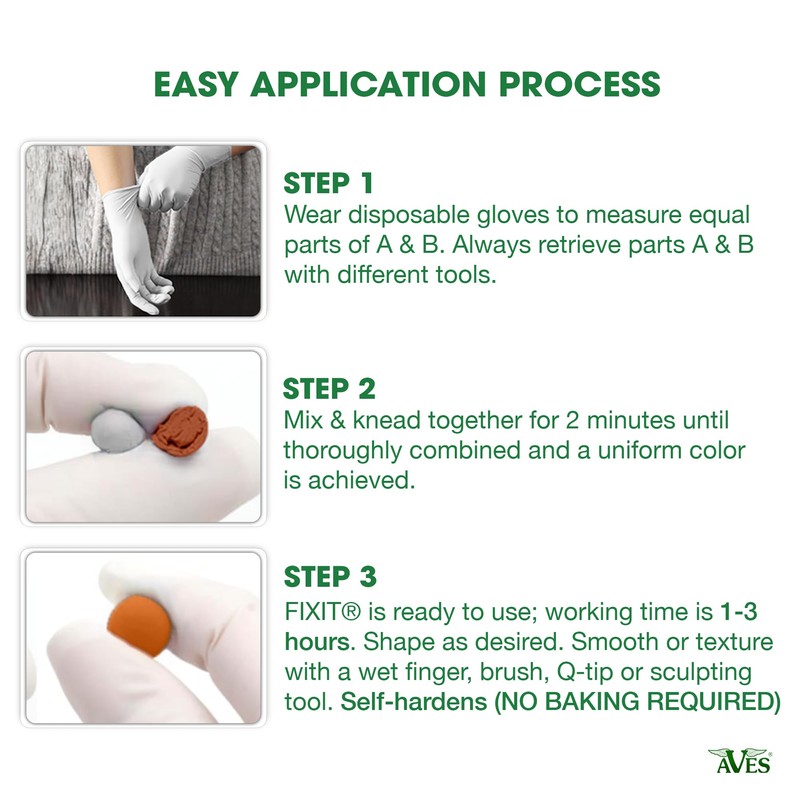 EASY APPLICATION PROCESS

STEP 1
Wear disposable gloves to measure equal parts of A & B. Always retrieve parts A & B with different tools.

STEP 2
Mix & knead together for 2 minutes until thoroughly combined and a uniform color is achieved.

STEP 3
FIXIT® is ready to use; working time is 1-3 hours. Shape as desired. Smooth or texture with a wet finger, brush, Q-tip or sculpting tool. Self-hardens (NO BAKING REQUIRED)

AVES®